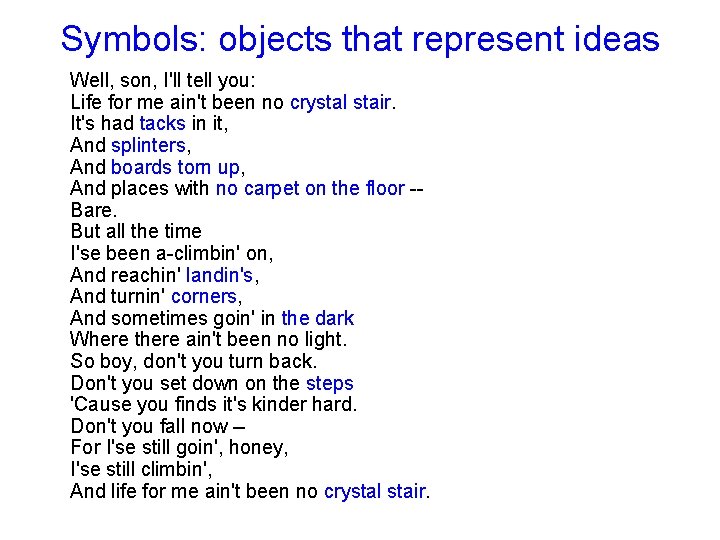 Symbols: objects that represent ideas

Well, son, I'll tell you:
Life for me ain't been no crystal stair.
It's had tacks in it,
And splinters,
And boards torn up,
And places with no carpet on the floor --
Bare.
But all the time
I'se been a-climbin' on,
And reachin' landin's,
And turnin' corners,
And sometimes goin' in the dark
Where there ain't been no light.
So boy, don't you turn back.
Don't you set down on the steps
'Cause you finds it's kinder hard.
Don't you fall now –
For I'se still goin', honey,
I'se still climbin',
And life for me ain't been no crystal stair.